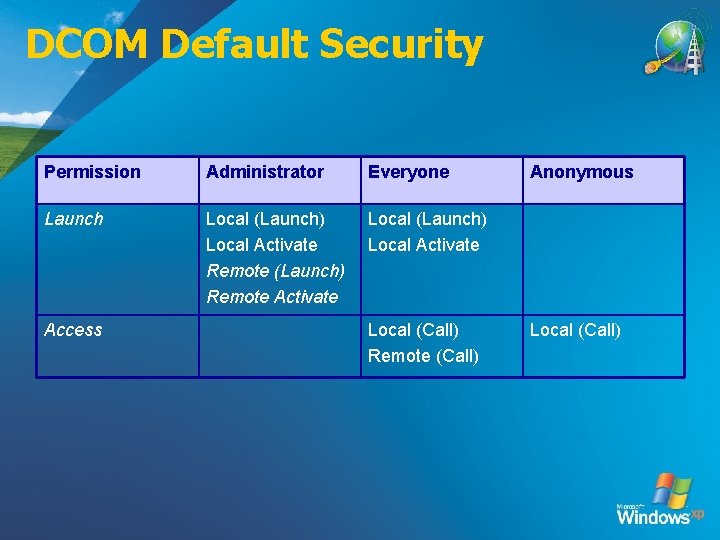 DCOM Default Security

| Permission | Administrator | Everyone | Anonymous |
|---|---|---|---|
| Launch | Local (Launch) Local Activate Remote (Launch) Remote Activate | Local (Launch) Local Activate | |
| Access | | Local (Call) Remote (Call) | Local (Call) |

Microsoft Windows xp